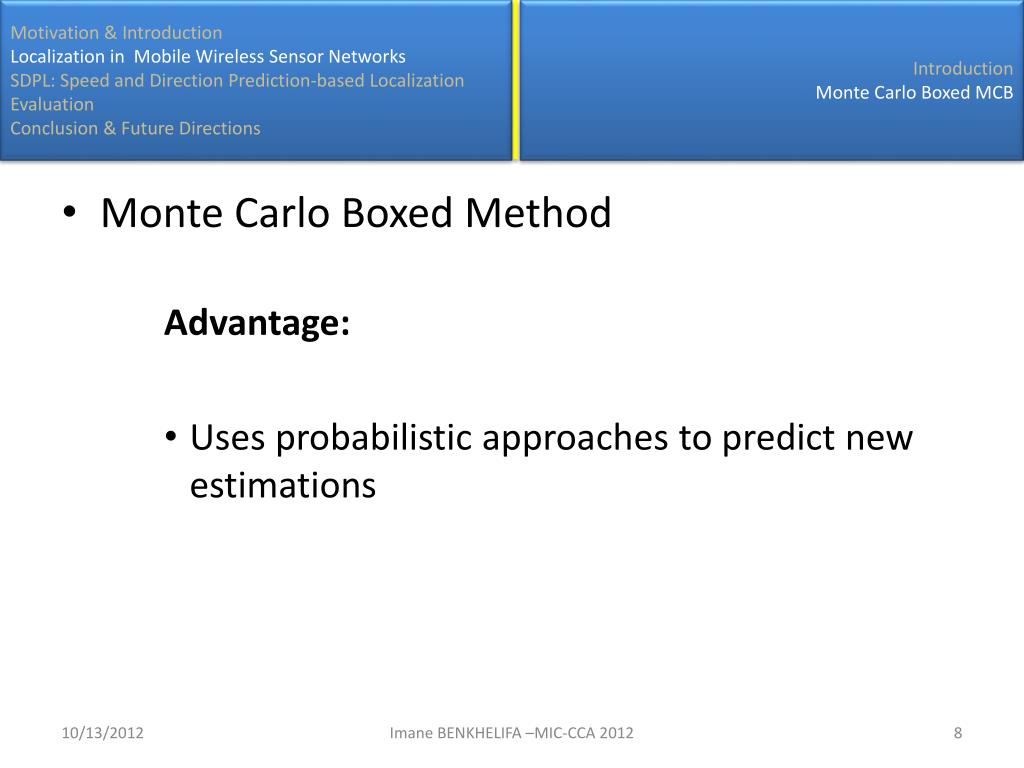 Motivation & Introduction
Localization in Mobile Wireless Sensor Networks
SDPL: Speed and Direction Prediction-based Localization
Evaluation
Conclusion & Future Directions

Introduction
Monte Carlo Boxed MCB

• Monte Carlo Boxed Method

Advantage:

• Uses probabilistic approaches to predict new estimations

10/13/2012

Imane BENKHELIFA –MIC-CCA 2012

8